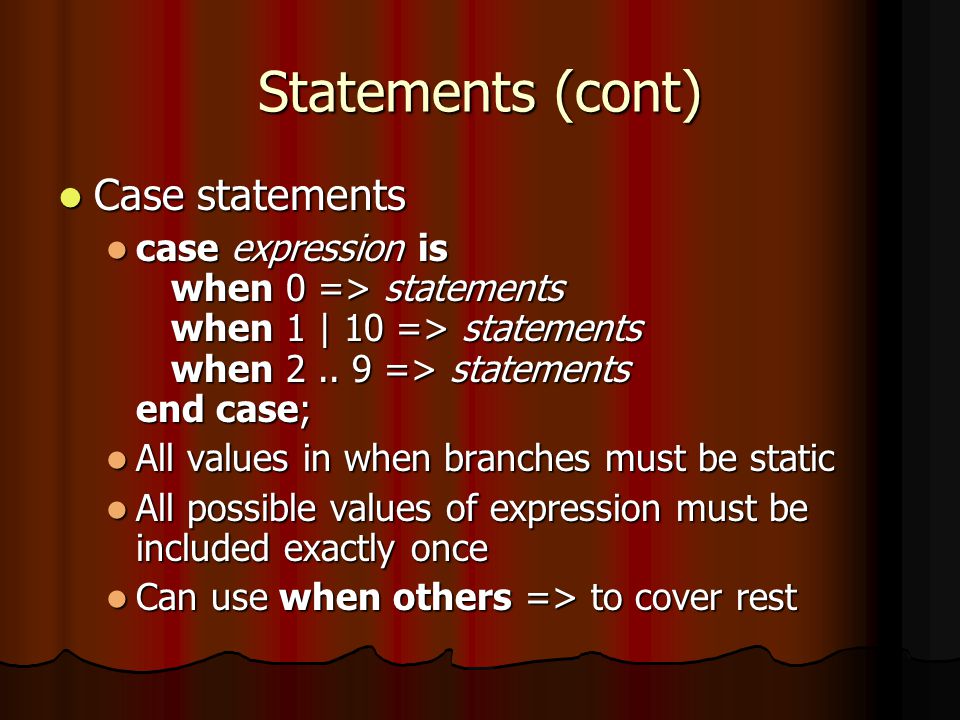 Statements (cont)

Case statements

case expression is
when 0 => statements
when 1 | 10 => statements
when 2 .. 9 => statements
end case;

All values in when branches must be static

All possible values of expression must be included exactly once

Can use when others => to cover rest